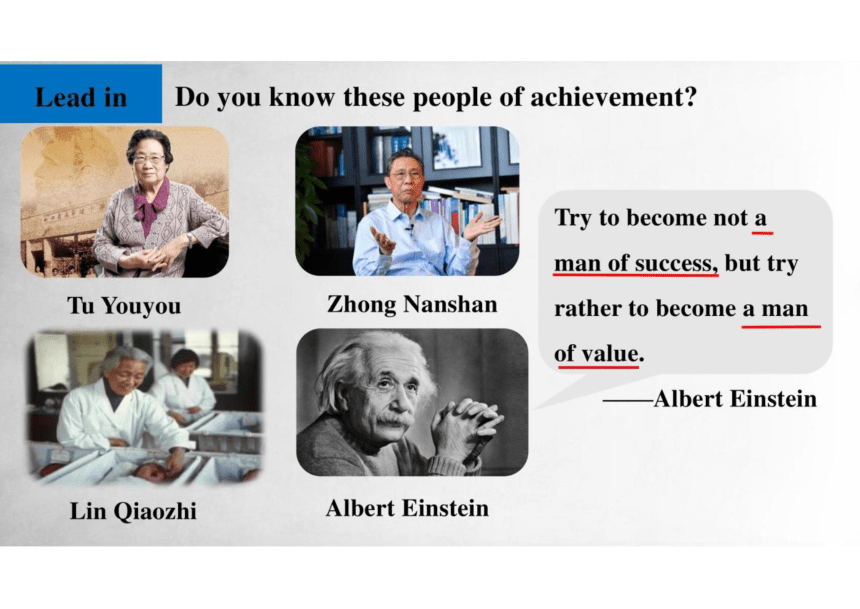 Lead in Do you know these people of achievement?

Tu Youyou

Zhong Nanshan

Lin Qiaozhi

Albert Einstein

Try to become not a man of success, but try rather to become a man of value.

——Albert Einstein